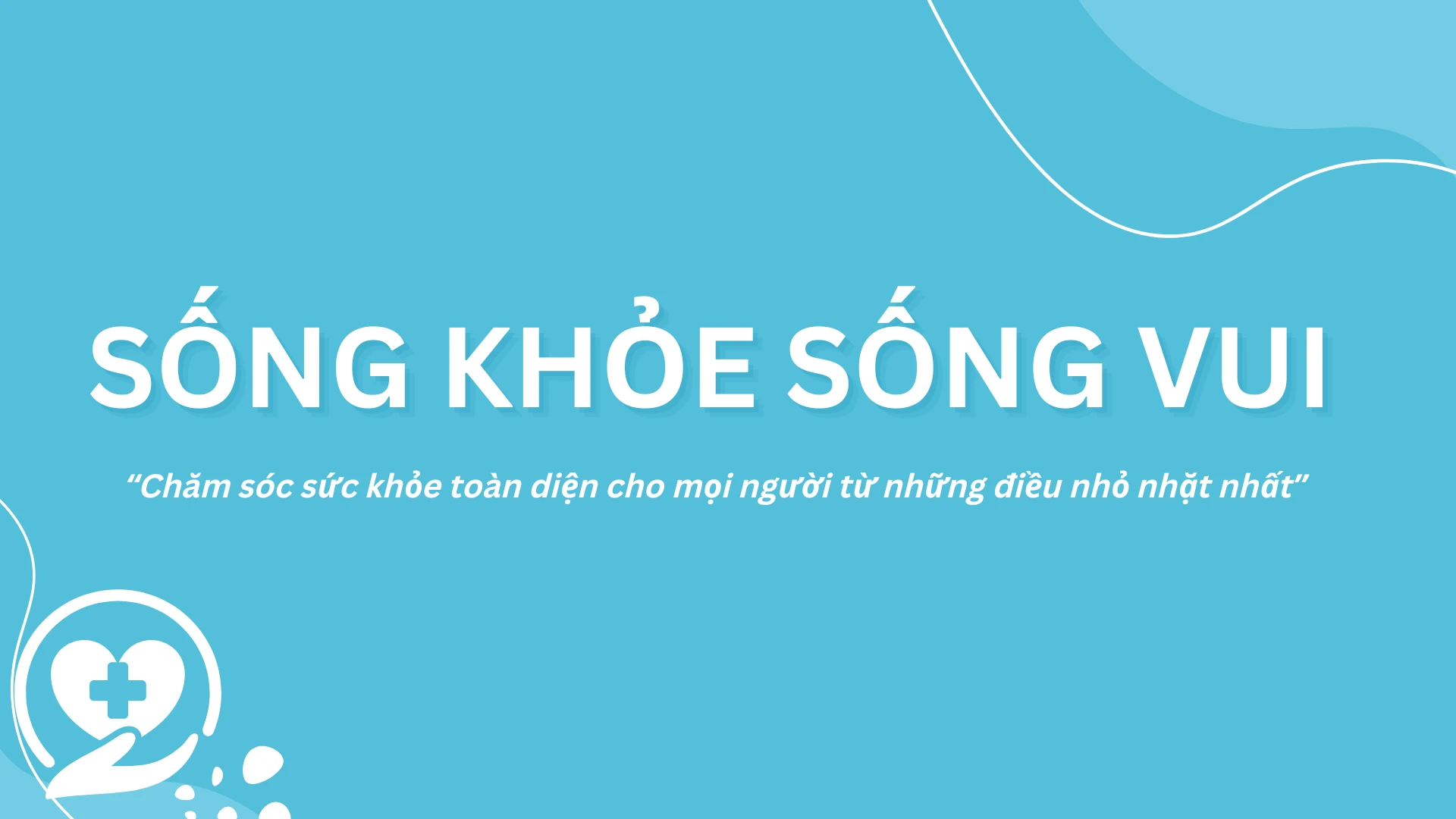 SỐNG KHỎE SỐNG VUI

“Chăm sóc sức khỏe toàn diện cho mọi người từ những điều nhỏ nhặt nhất”